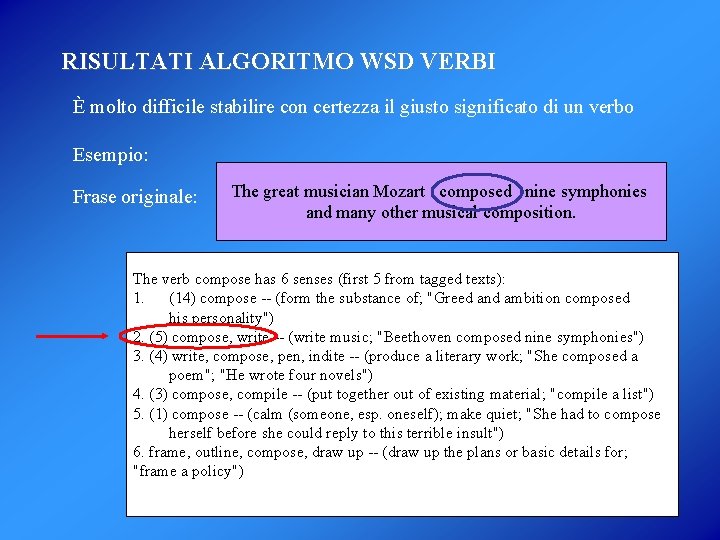 RISULTATI ALGORITMO WSD VERBI

È molto difficile stabilire con certezza il giusto significato di un verbo

Esempio:

Frase originale:

The great musician Mozart composed nine symphonies and many other musical composition.

The verb compose has 6 senses (first 5 from tagged texts):
1. (14) compose -- (form the substance of; "Greed and ambition composed his personality")
2. (5) compose, write -- (write music; "Beethoven composed nine symphonies")
3. (4) write, compose, pen, indite -- (produce a literary work; "She composed a poem"; "He wrote four novels")
4. (3) compose, compile -- (put together out of existing material; "compile a list")
5. (1) compose -- (calm (someone, esp. oneself); make quiet; "She had to compose herself before she could reply to this terrible insult")
6. frame, outline, compose, draw up -- (draw up the plans or basic details for; "frame a policy")